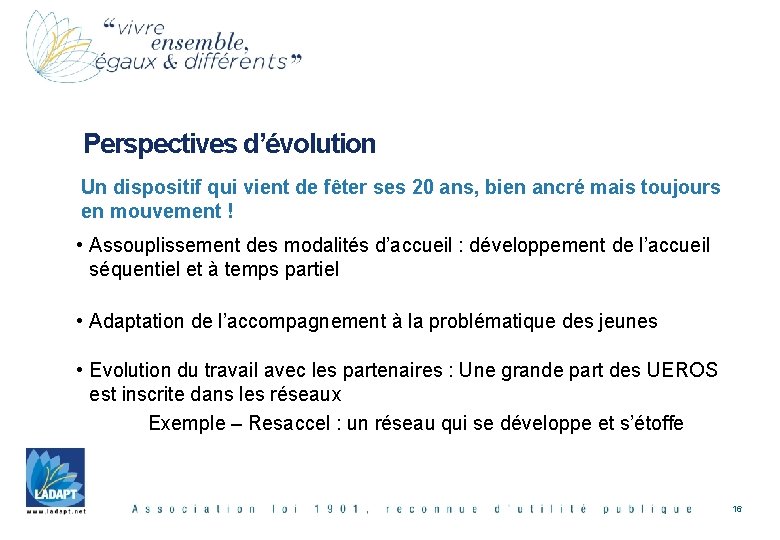 “vivre ensemble, égaux & différents”

Perspectives d’évolution

Un dispositif qui vient de fêter ses 20 ans, bien ancré mais toujours en mouvement !

• Assouplissement des modalités d’accueil : développement de l’accueil séquentiel et à temps partiel

• Adaptation de l’accompagnement à la problématique des jeunes

• Evolution du travail avec les partenaires : Une grande part des UEROS est inscrite dans les réseaux

Exemple – Resaccel : un réseau qui se développe et s’étoffe

L'ADAPT
www.ladapt.net

Association loi 1901, reconnue d'utilité publique

16